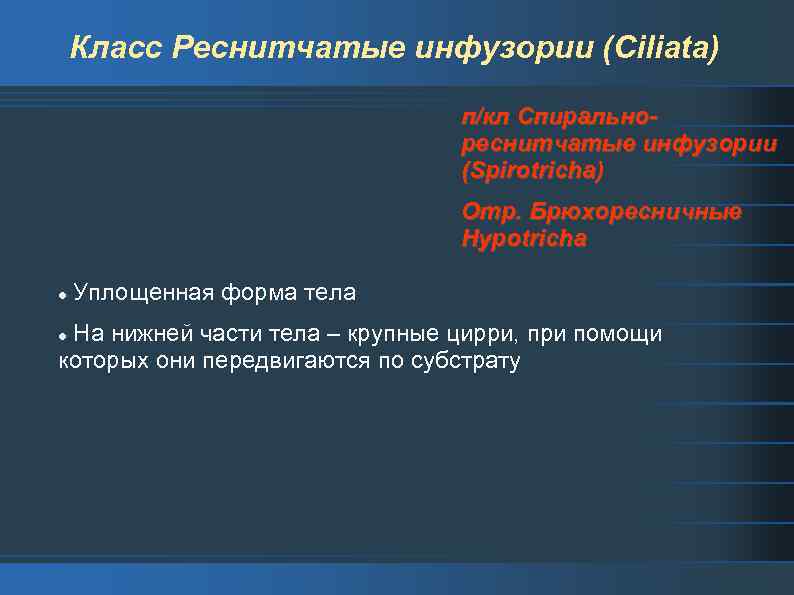 Класс Реснитчатые инфузории (Ciliata)

п/кл Спирально-реснитчатые инфузории (Spirotricha)

Отр. Брюхоресничные Hypotricha

• Уплощенная форма тела

• На нижней части тела – крупные цирри, при помощи которых они передвигаются по субстрату